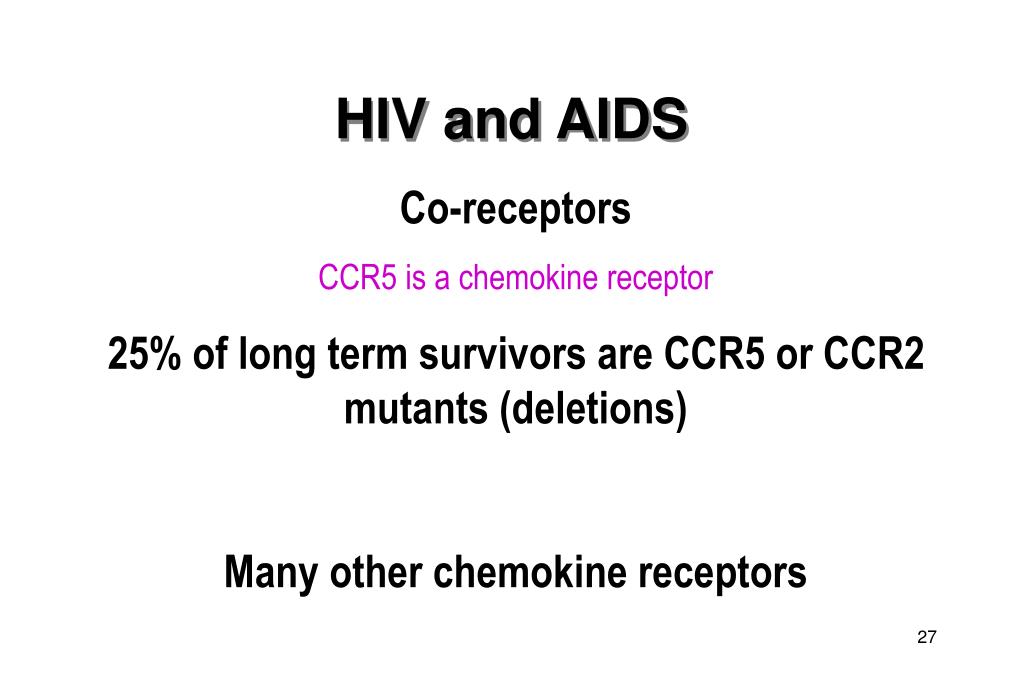 HIV and AIDS

Co-receptors

CCR5 is a chemokine receptor

25% of long term survivors are CCR5 or CCR2 mutants (deletions)

Many other chemokine receptors

27